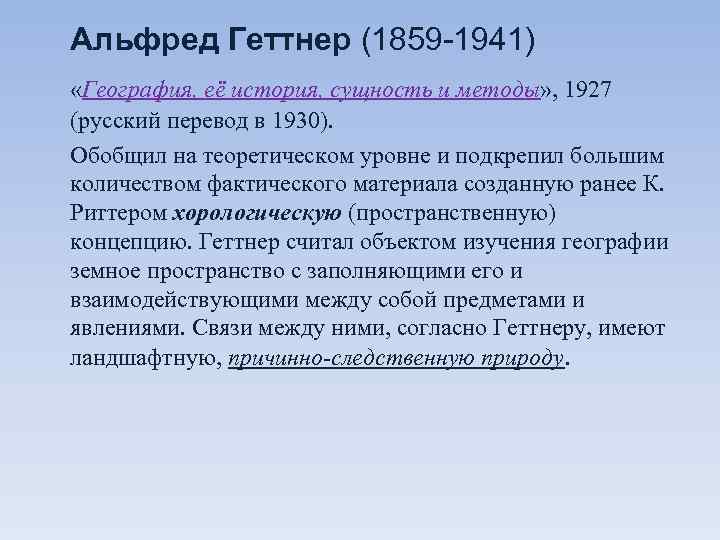 Альфред Геттнер (1859-1941)

«География, её история, сущность и методы», 1927 (русский перевод в 1930).

Обобщил на теоретическом уровне и подкрепил большим количеством фактического материала созданную ранее К. Риттером хорологическую (пространственную) концепцию. Геттнер считал объектом изучения географии земное пространство с заполняющими его и взаимодействующими между собой предметами и явлениями. Связи между ними, согласно Геттнеру, имеют ландшафтную, причинно-следственную природу.